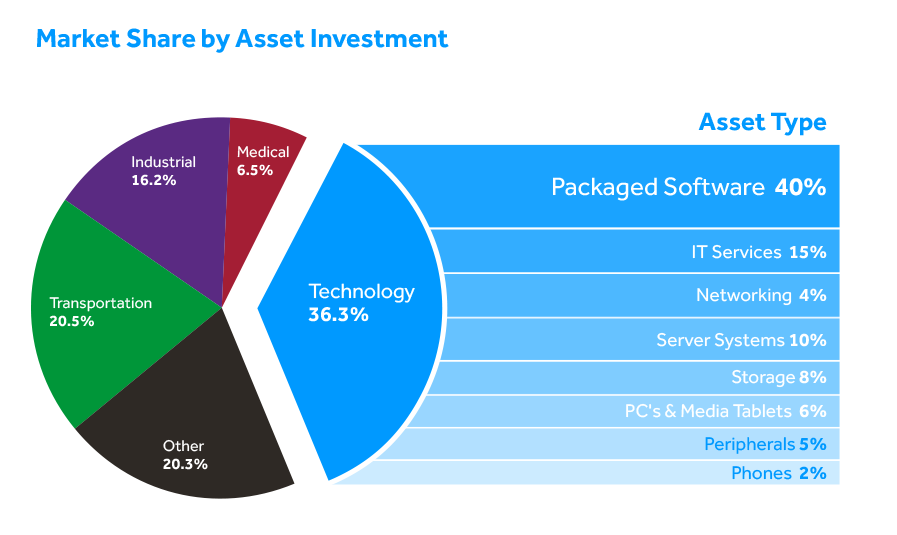 Market Share by Asset Investment

Industrial
16.2%

Medical
6.5%

Transportation
20.5%

Other
20.3%

Technology
36.3%

Asset Type

Packaged Software 40%

IT Services 15%

Networking 4%

Server Systems 10%

Storage 8%

PC's & Media Tablets 6%

Peripherals 5%

Phones 2%